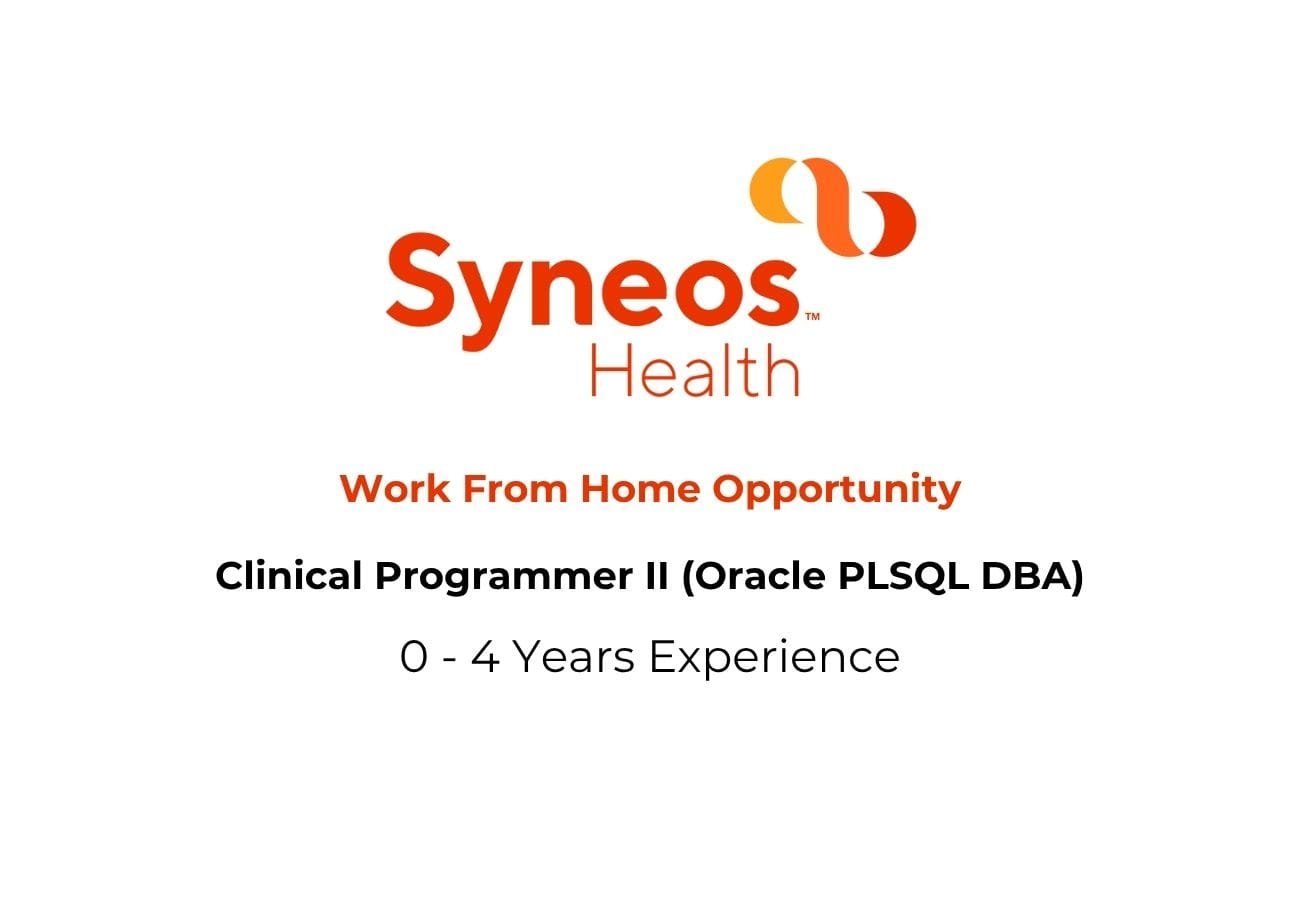 Syneos™
Health

Work From Home Opportunity

Clinical Programmer II (Oracle PLSQL DBA)

0 - 4 Years Experience